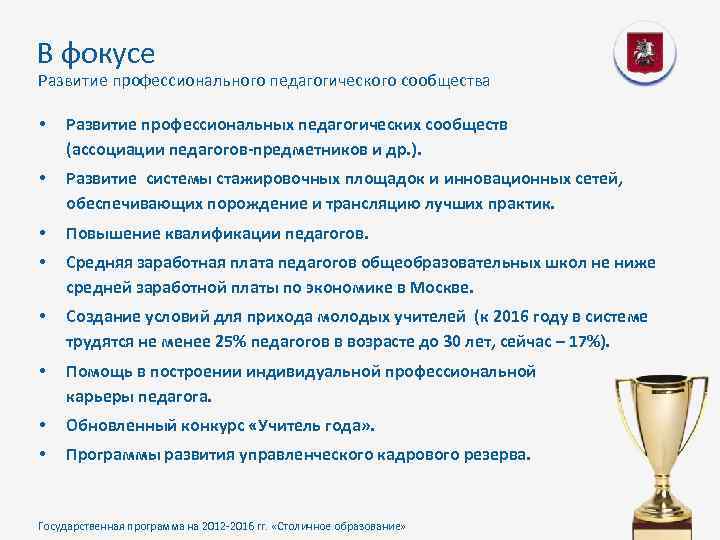 В фокусе
Развитие профессионального педагогического сообщества

• Развитие профессиональных педагогических сообществ (ассоциации педагогов-предметников и др.).
• Развитие системы стажировочных площадок и инновационных сетей, обеспечивающих порождение и трансляцию лучших практик.
• Повышение квалификации педагогов.
• Средняя заработная плата педагогов общеобразовательных школ не ниже средней заработной платы по экономике в Москве.
• Создание условий для прихода молодых учителей (к 2016 году в системе трудятся не менее 25% педагогов в возрасте до 30 лет, сейчас – 17%).
• Помощь в построении индивидуальной профессиональной карьеры педагога.
• Обновленный конкурс «Учитель года».
• Программы развития управленческого кадрового резерва.

Государственная программа на 2012-2016 гг. «Столичное образование»